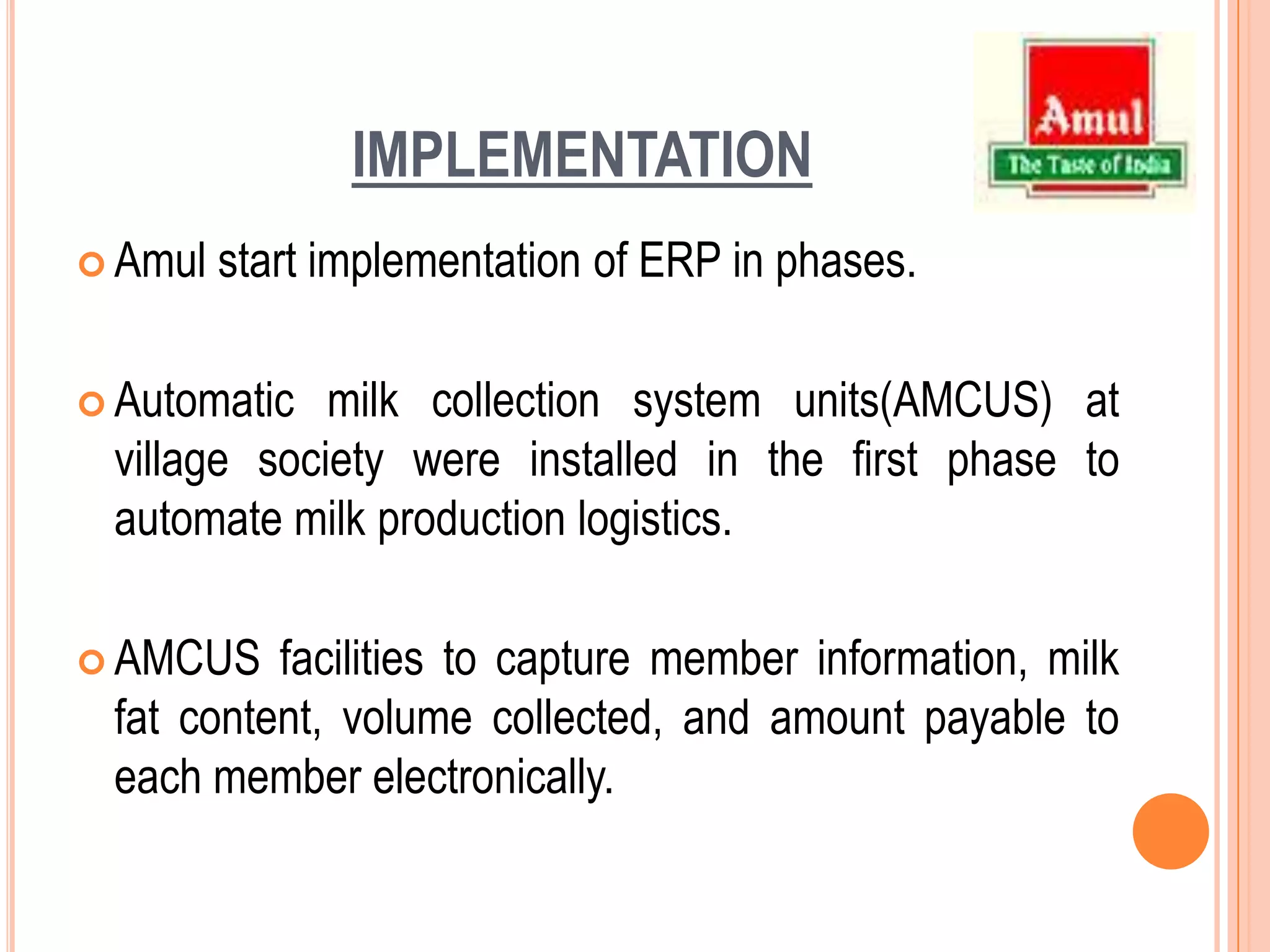 IMPLEMENTATION

Amul
The Taste of India

Amul start implementation of ERP in phases.

Automatic milk collection system units(AMCUS) at village society were installed in the first phase to automate milk production logistics.

AMCUS facilities to capture member information, milk fat content, volume collected, and amount payable to each member electronically.